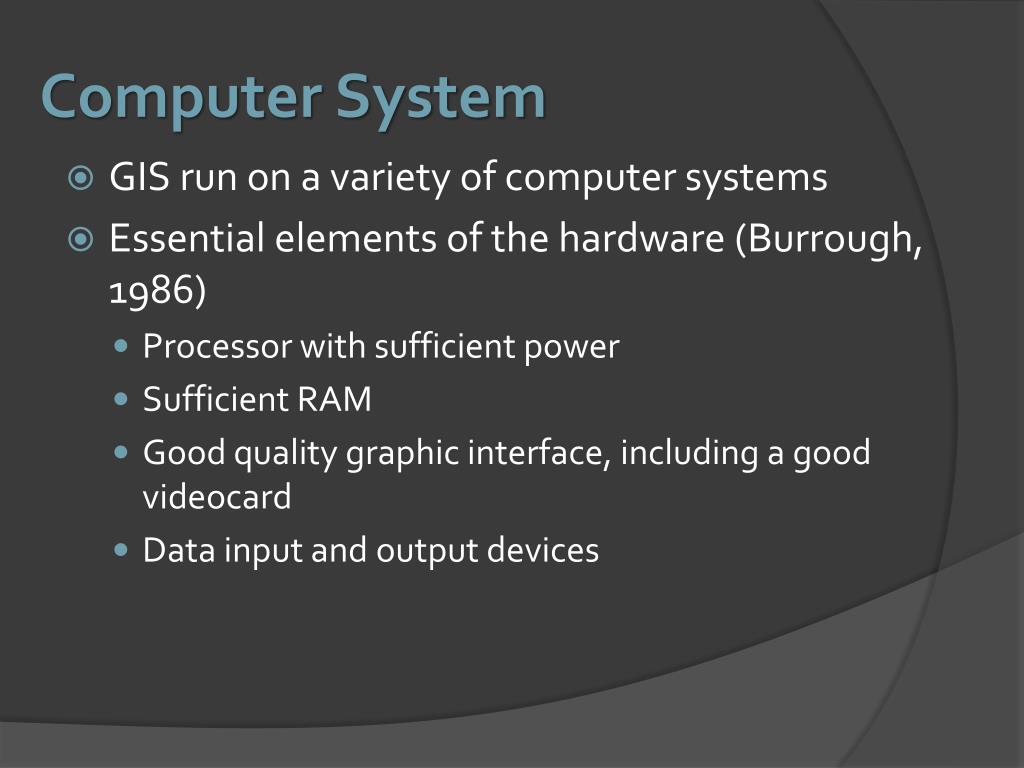 Computer System

GIS run on a variety of computer systems

Essential elements of the hardware (Burrough, 1986)

Processor with sufficient power

Sufficient RAM

Good quality graphic interface, including a good videocard

Data input and output devices